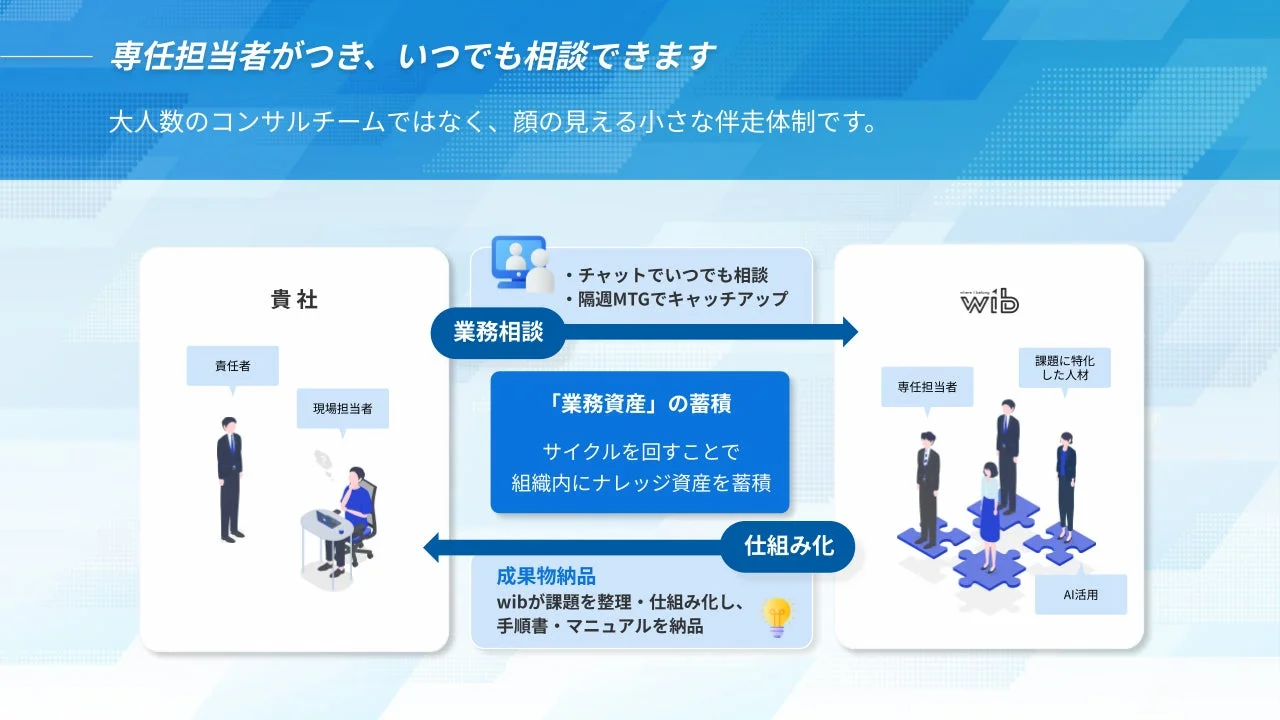 専任担当者がつき、いつでも相談できます

大人数のコンサルチームではなく、顔の見える小さな伴走体制です。

貴社

責任者

現場担当者

・チャットでいつでも相談
・隔週MTGでキャッチアップ

業務相談

「業務資産」の蓄積

サイクルを回すことで
組織内にナレッジ資産を蓄積

仕組み化

成果物納品
wibが課題を整理・仕組み化し、
手順書・マニュアルを納品

wib

専任担当者

課題に特化した人材

AI活用